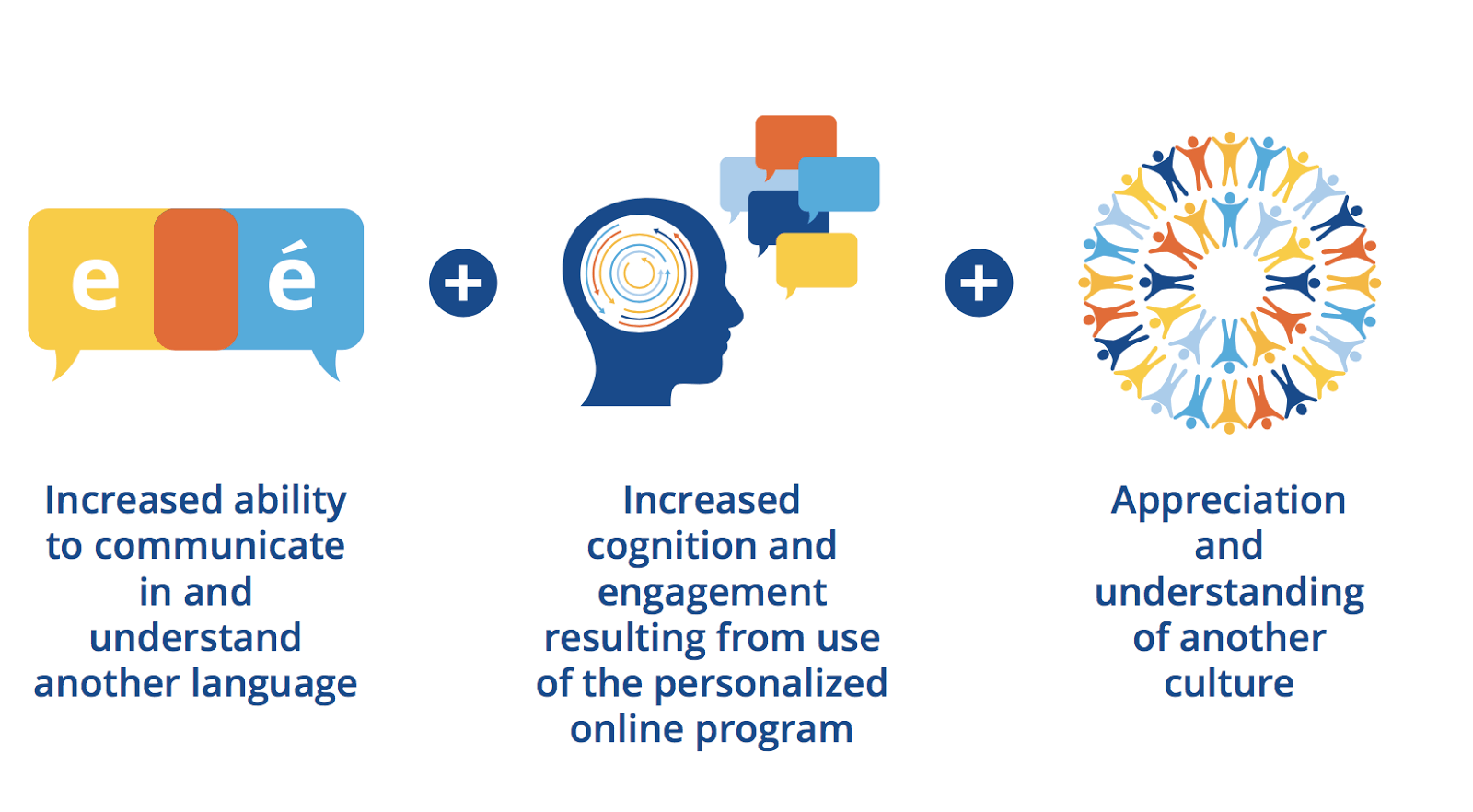 e é

+

+

Increased ability to communicate in and understand another language

Increased cognition and engagement resulting from use of the personalized online program

Appreciation and understanding of another culture